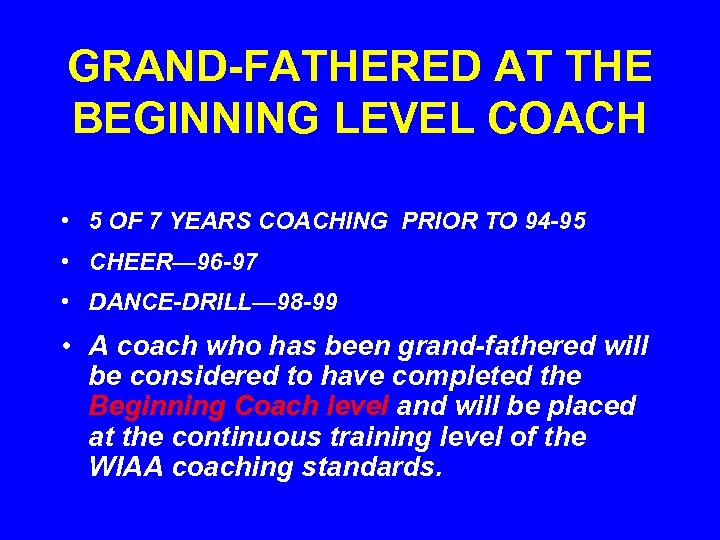 GRAND-FATHERED AT THE BEGINNING LEVEL COACH

• 5 OF 7 YEARS COACHING PRIOR TO 94-95

• CHEER—96-97

• DANCE-DRILL—98-99

• A coach who has been grand-fathered will be considered to have completed the Beginning Coach level and will be placed at the continuous training level of the WIAA coaching standards.